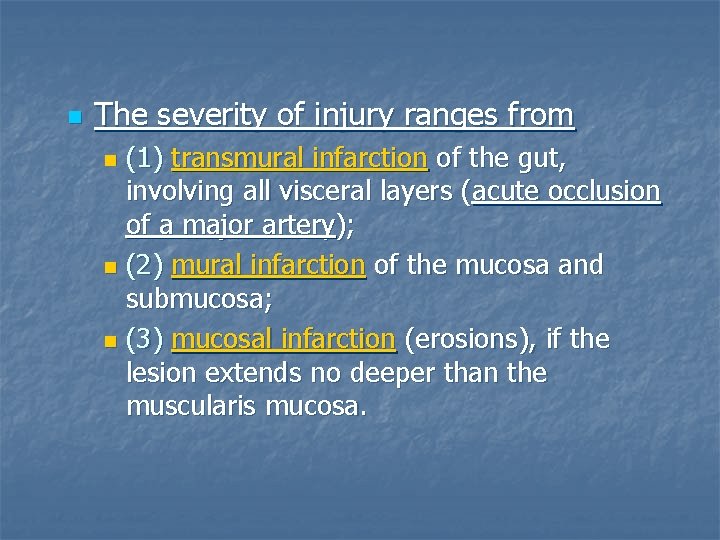 The severity of injury ranges from

(1) transmural infarction of the gut, involving all visceral layers (acute occlusion of a major artery);

(2) mural infarction of the mucosa and submucosa;

(3) mucosal infarction (erosions), if the lesion extends no deeper than the muscularis mucosa.